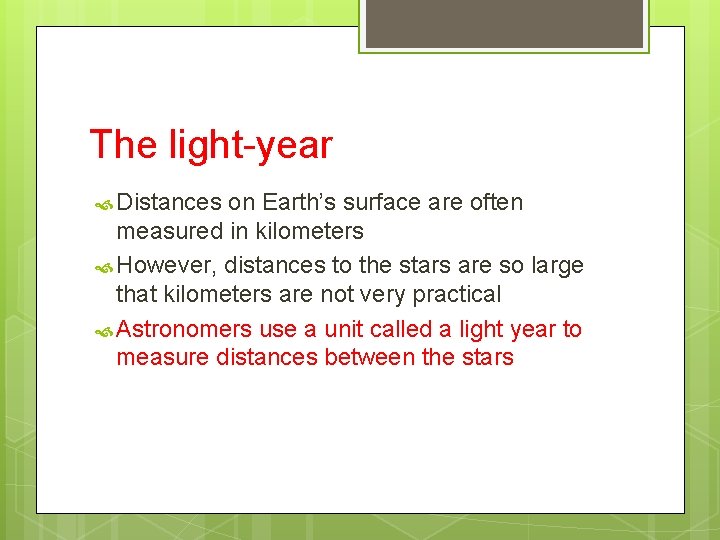 The light-year

Distances on Earth’s surface are often measured in kilometers

However, distances to the stars are so large that kilometers are not very practical

Astronomers use a unit called a light year to measure distances between the stars